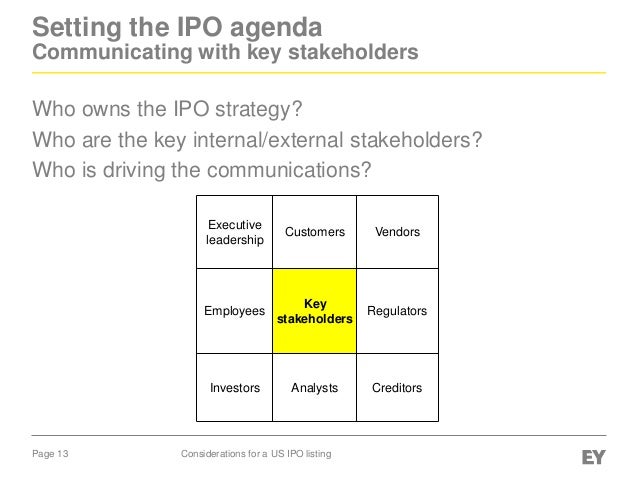 Setting the IPO agenda
Communicating with key stakeholders

Who owns the IPO strategy?
Who are the key internal/external stakeholders?
Who is driving the communications?

| Executive leadership | Customers | Vendors |
|---|---|---|
| Employees | Key stakeholders | Regulators |
| Investors | Analysts | Creditors |

Page 13

Considerations for a US IPO listing

EY